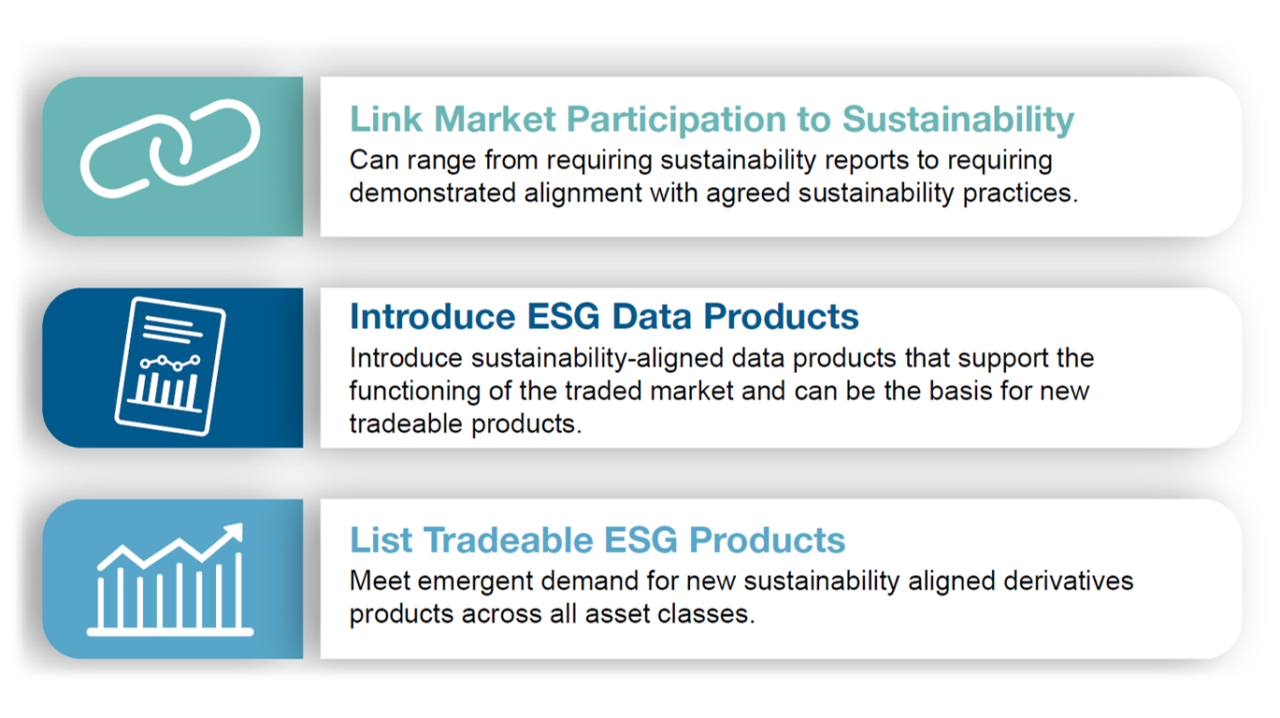 Link Market Participation to Sustainability

Can range from requiring sustainability reports to requiring demonstrated alignment with agreed sustainability practices.

Introduce ESG Data Products

Introduce sustainability-aligned data products that support the functioning of the traded market and can be the basis for new tradeable products.

List Tradeable ESG Products

Meet emergent demand for new sustainability aligned derivatives products across all asset classes.